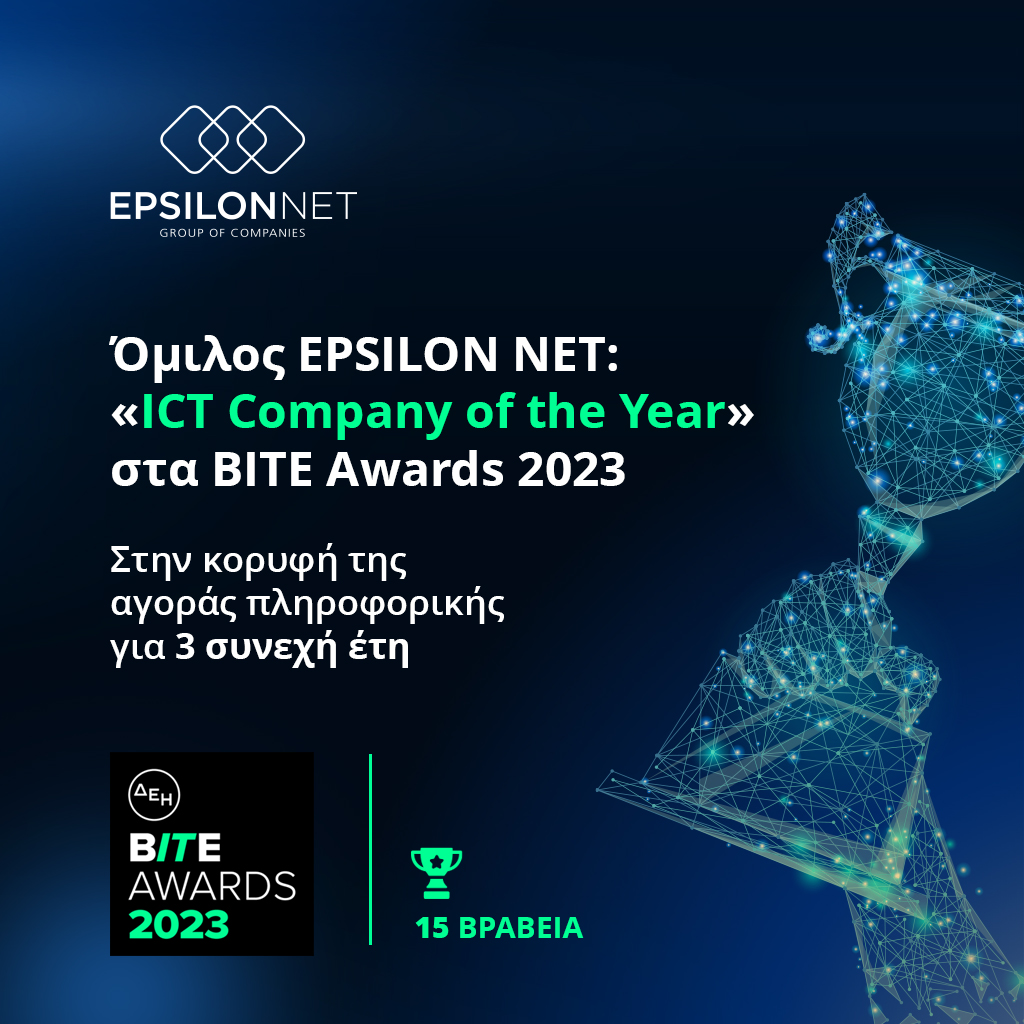 EPSILONNET
GROUP OF COMPANIES

Όμιλος EPSILON NET: «ICT Company of the Year» στα BITE Awards 2023

Στην κορυφή της αγοράς πληροφορικής για 3 συνεχή έτη

ΔΕΗ
BITE
AWARDS
2023

15 ΒΡΑΒΕΙΑ